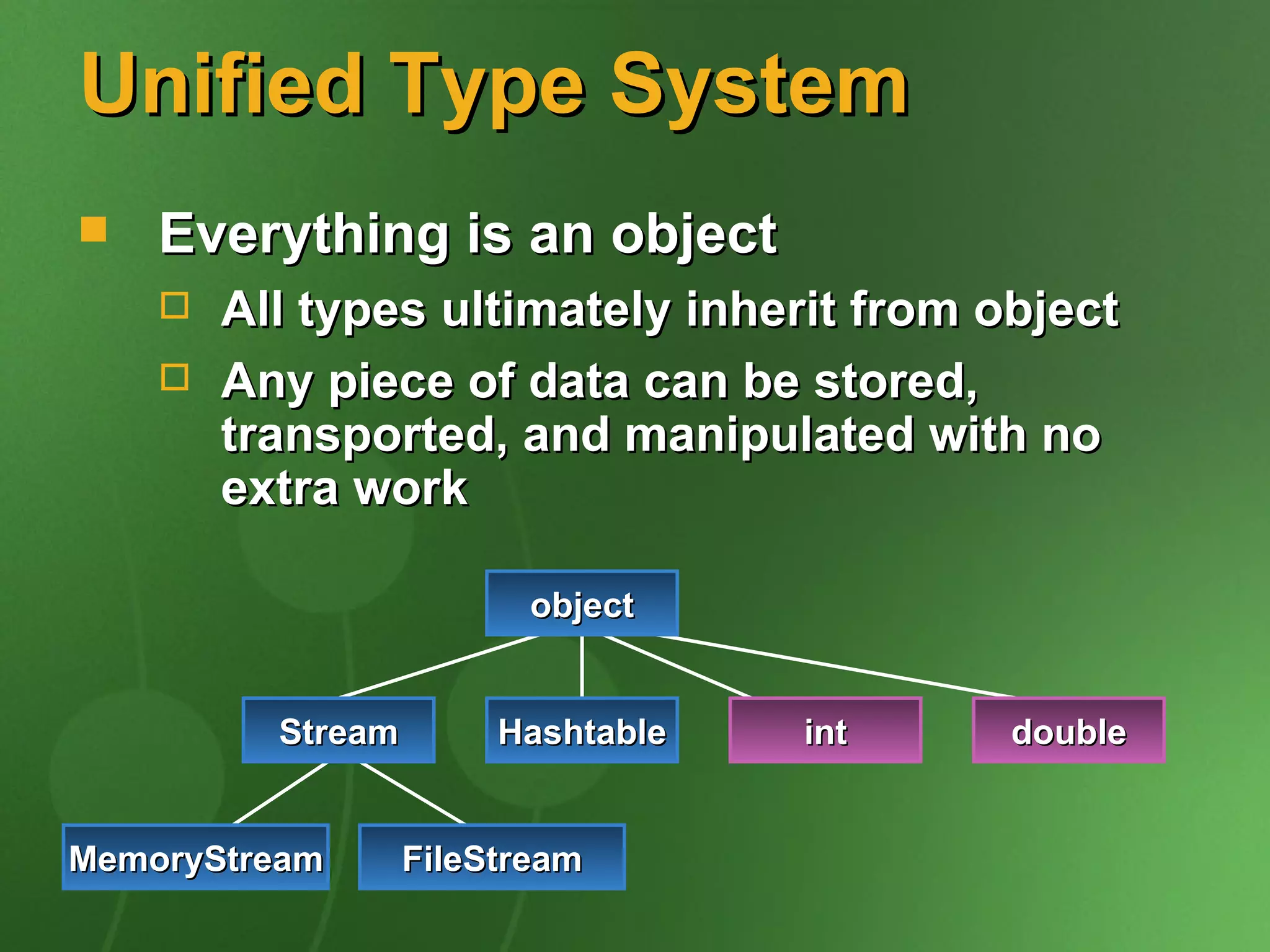 Unified Type System

Everything is an object

All types ultimately inherit from object

Any piece of data can be stored, transported, and manipulated with no extra work

object

Stream

Hashtable

int

double

MemoryStream

FileStream